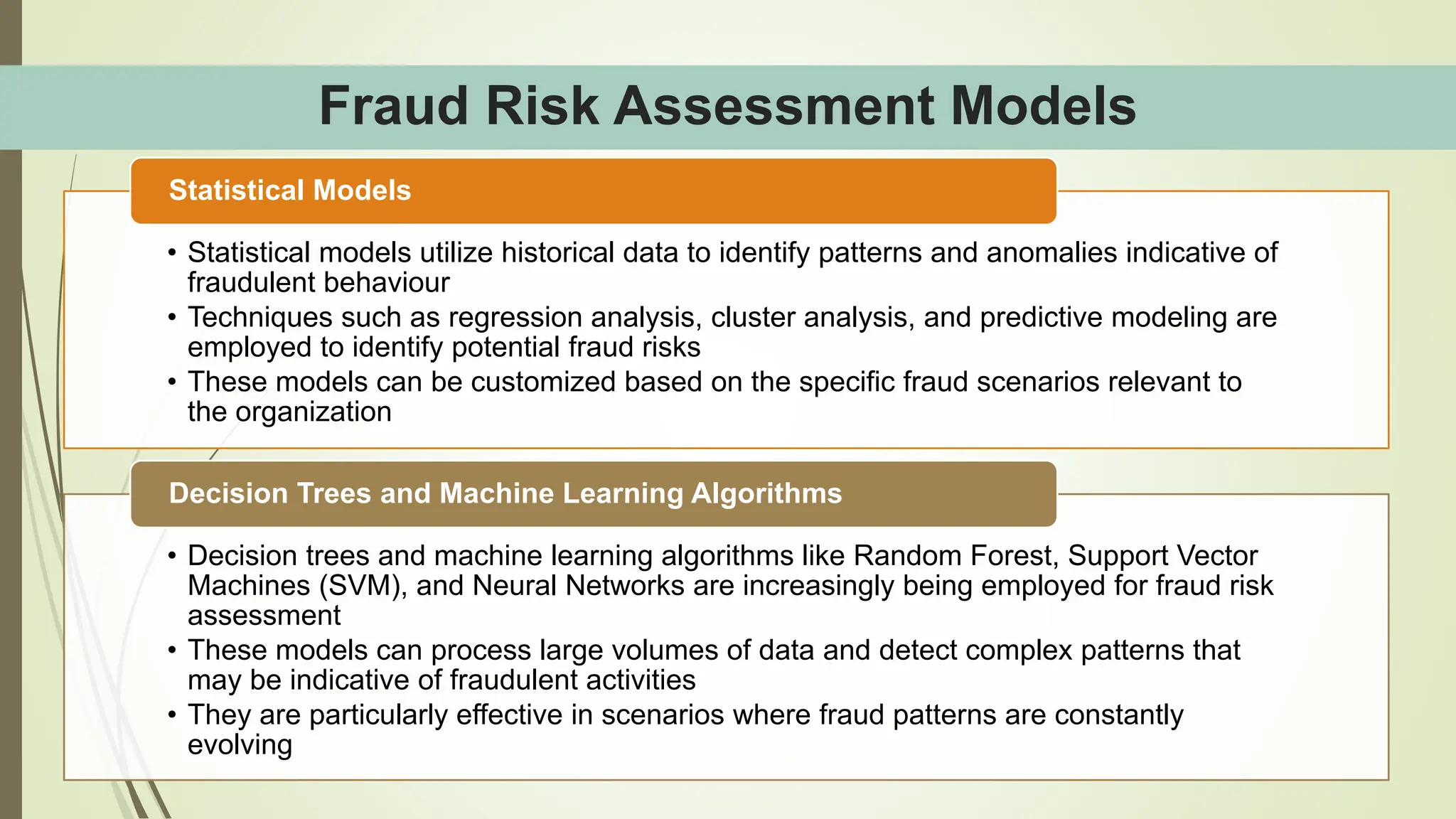 Fraud Risk Assessment Models

Statistical Models

• Statistical models utilize historical data to identify patterns and anomalies indicative of fraudulent behaviour
• Techniques such as regression analysis, cluster analysis, and predictive modeling are employed to identify potential fraud risks
• These models can be customized based on the specific fraud scenarios relevant to the organization

Decision Trees and Machine Learning Algorithms

• Decision trees and machine learning algorithms like Random Forest, Support Vector Machines (SVM), and Neural Networks are increasingly being employed for fraud risk assessment
• These models can process large volumes of data and detect complex patterns that may be indicative of fraudulent activities
• They are particularly effective in scenarios where fraud patterns are constantly evolving